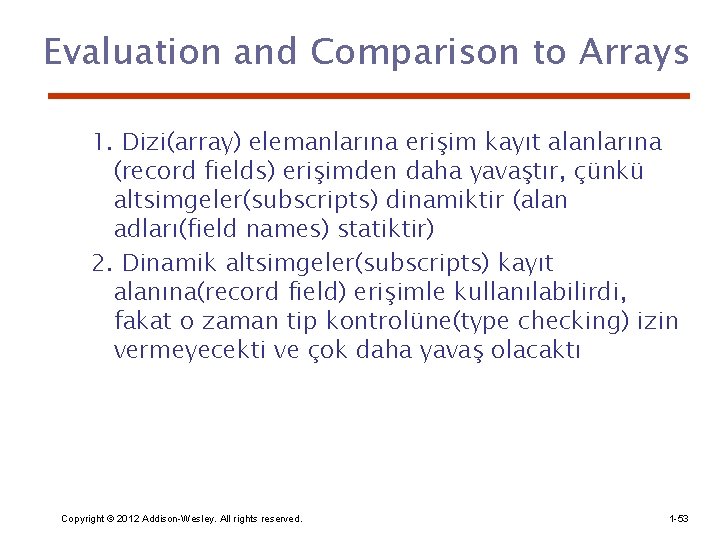 Evaluation and Comparison to Arrays

1. Dizi(array) elemanlarına erişim kayıt alanlarına (record fields) erişimden daha yavaştır, çünkü altsimgeler(subscripts) dinamiktir (alan adları(field names) statiktir)

2. Dinamik altsimgeler(subscripts) kayıt alanına(record field) erişimle kullanılabilirdi, fakat o zaman tip kontrolüne(type checking) izin vermeyecekti ve çok daha yavaş olacaktı

Copyright © 2012 Addison-Wesley. All rights reserved.

1-53